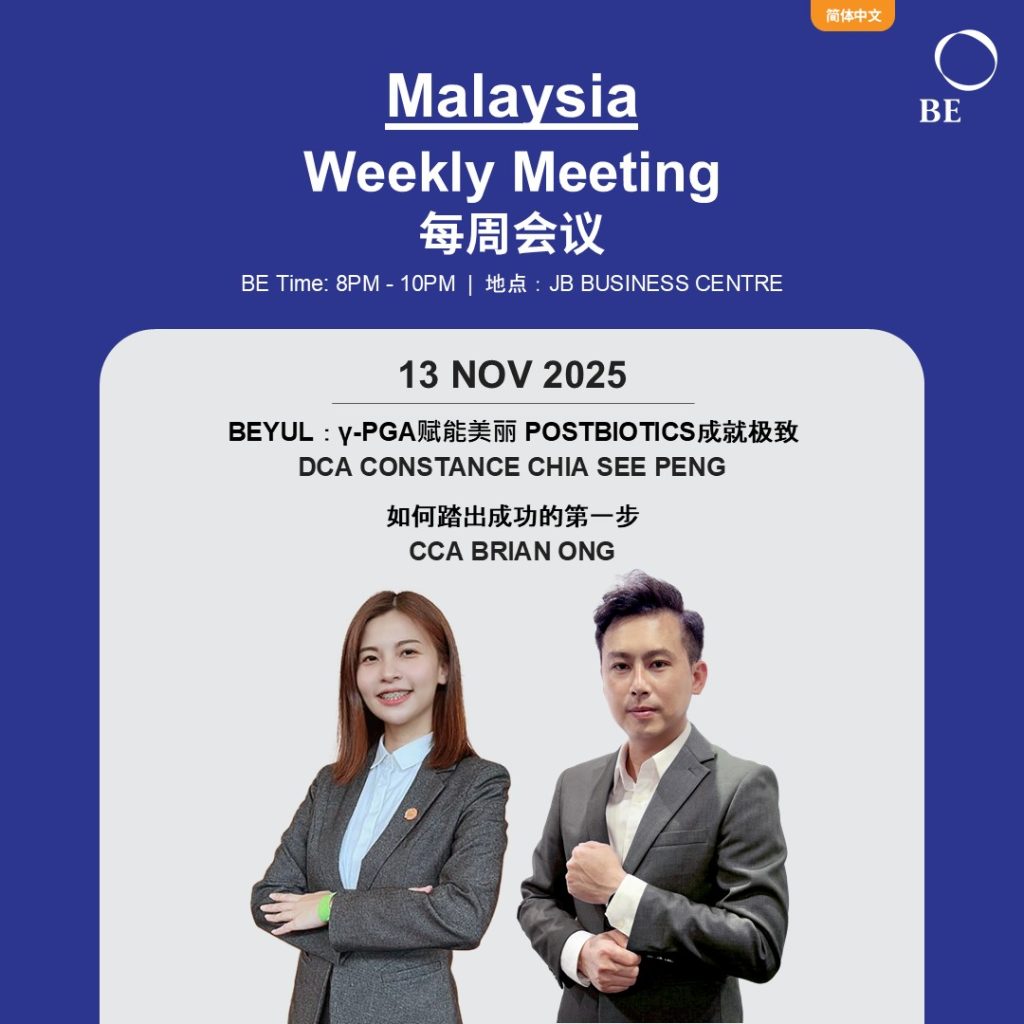 简体中文

BE

Malaysia
Weekly Meeting
每周会议

BE Time: 8PM - 10PM | 地点：JB BUSINESS CENTRE

13 NOV 2025

BEYUL：γ-PGA赋能美丽 POSTBIOTICS成就极致
DCA CONSTANCE CHIA SEE PENG

如何踏出成功的第一步
CCA BRIAN ONG